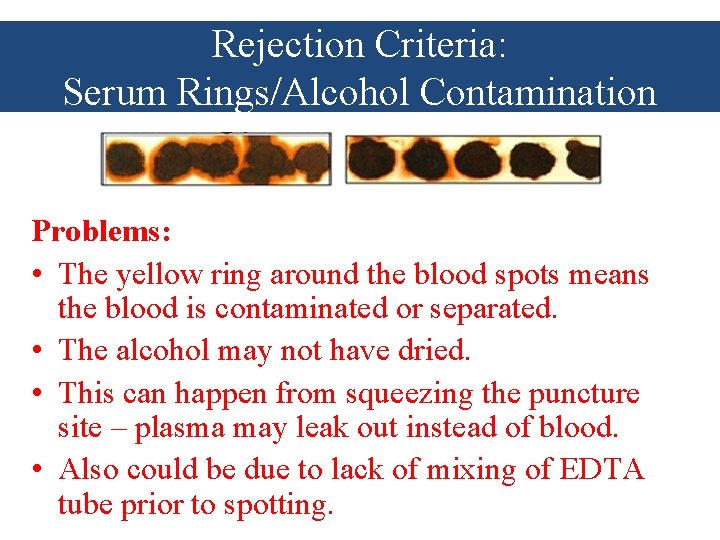 Rejection Criteria:
Serum Rings/Alcohol Contamination

Problems:

• The yellow ring around the blood spots means the blood is contaminated or separated.
• The alcohol may not have dried.
• This can happen from squeezing the puncture site – plasma may leak out instead of blood.
• Also could be due to lack of mixing of EDTA tube prior to spotting.